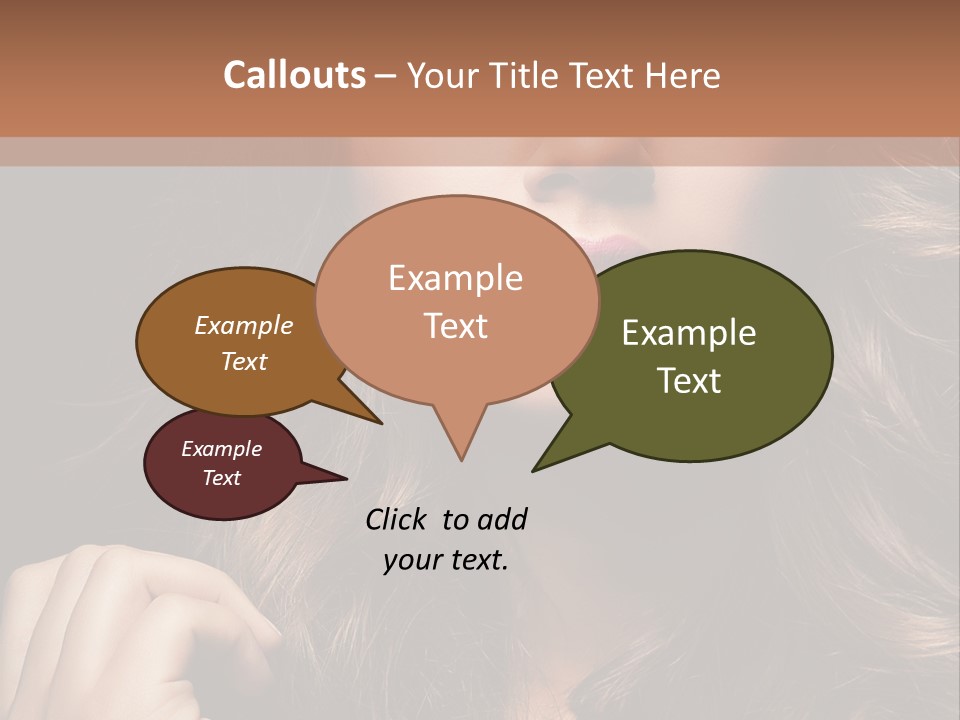 Callouts – Your Title Text Here

Example Text

Example Text

Example Text

Example Text

Click to add your text.